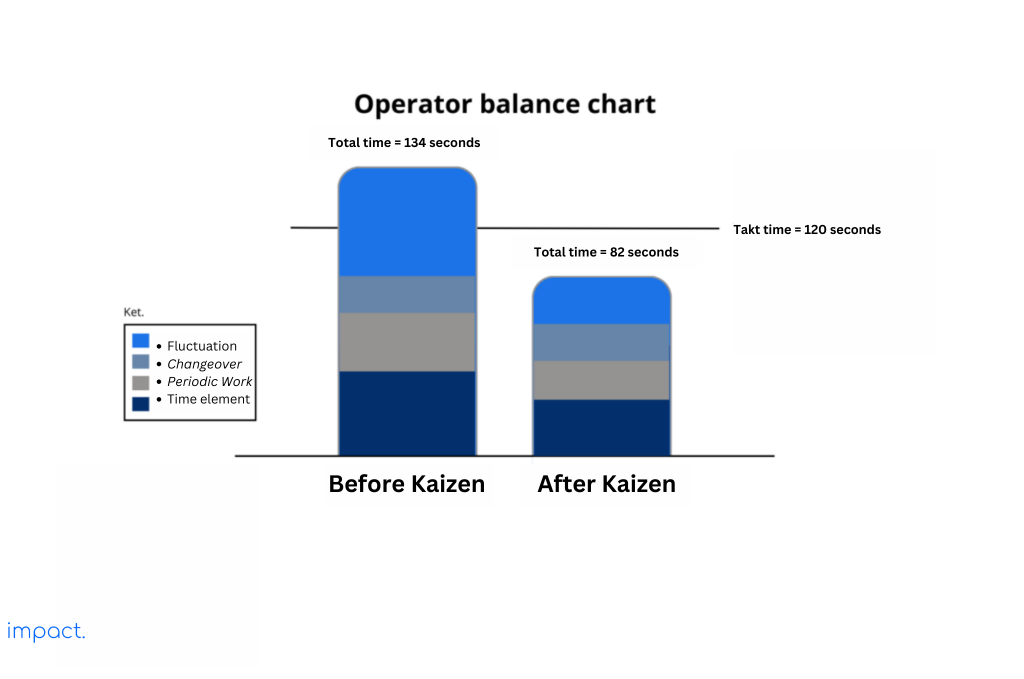 Operator balance chart

Total time = 134 seconds

Takt time = 120 seconds

Total time = 82 seconds

Ket.

• Fluctuation
• Changeover
• Periodic Work
• Time element

Before Kaizen

After Kaizen

impact.